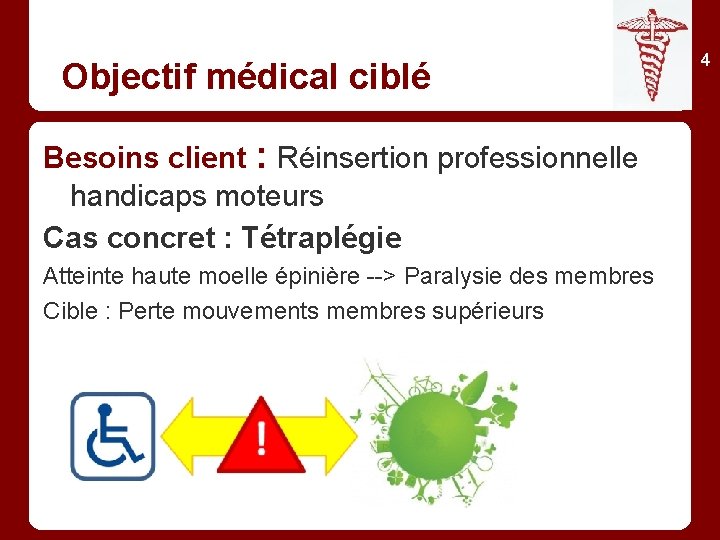 Objectif médical ciblé

4

Besoins client : Réinsertion professionnelle handicaps moteurs

Cas concret : Tétraplégie

Atteinte haute moelle épinière --> Paralysie des membres

Cible : Perte mouvements membres supérieurs

!